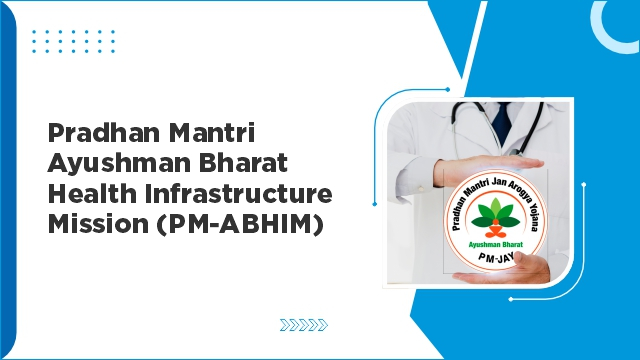 Pradhan Mantri Ayushman Bharat Health Infrastructure Mission (PM-ABHIM)

Pradhan Mantri Jan Arogya Yojana
Ayushman Bharat
PM-JAY